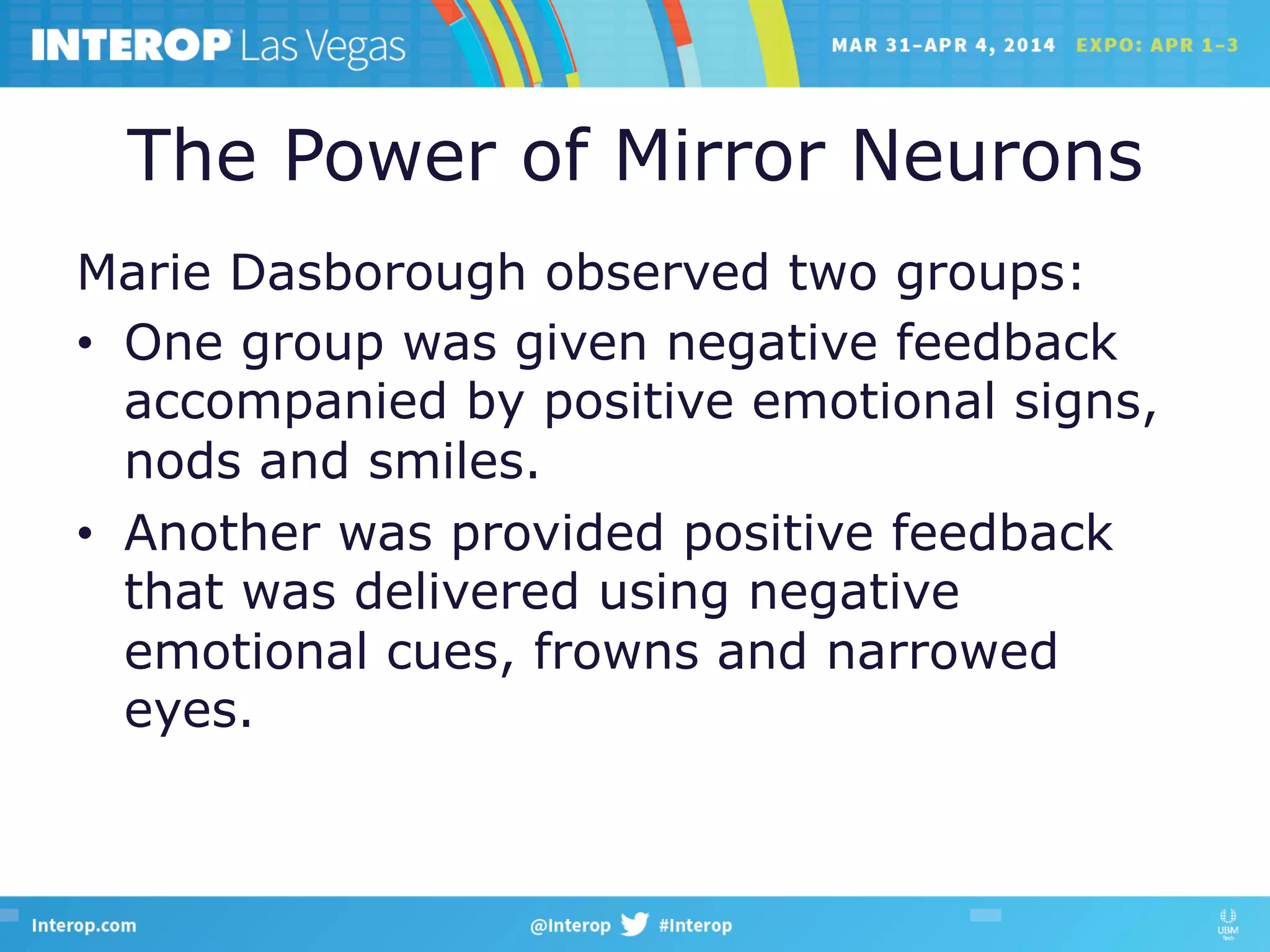 INTEROP Las Vegas MAR 31–APR 4, 2014 EXPO: APR 1–3

The Power of Mirror Neurons

Marie Dasborough observed two groups:

• One group was given negative feedback accompanied by positive emotional signs, nods and smiles.

• Another was provided positive feedback that was delivered using negative emotional cues, frowns and narrowed eyes.

Interop.com @Interop #Interop UBM Tech